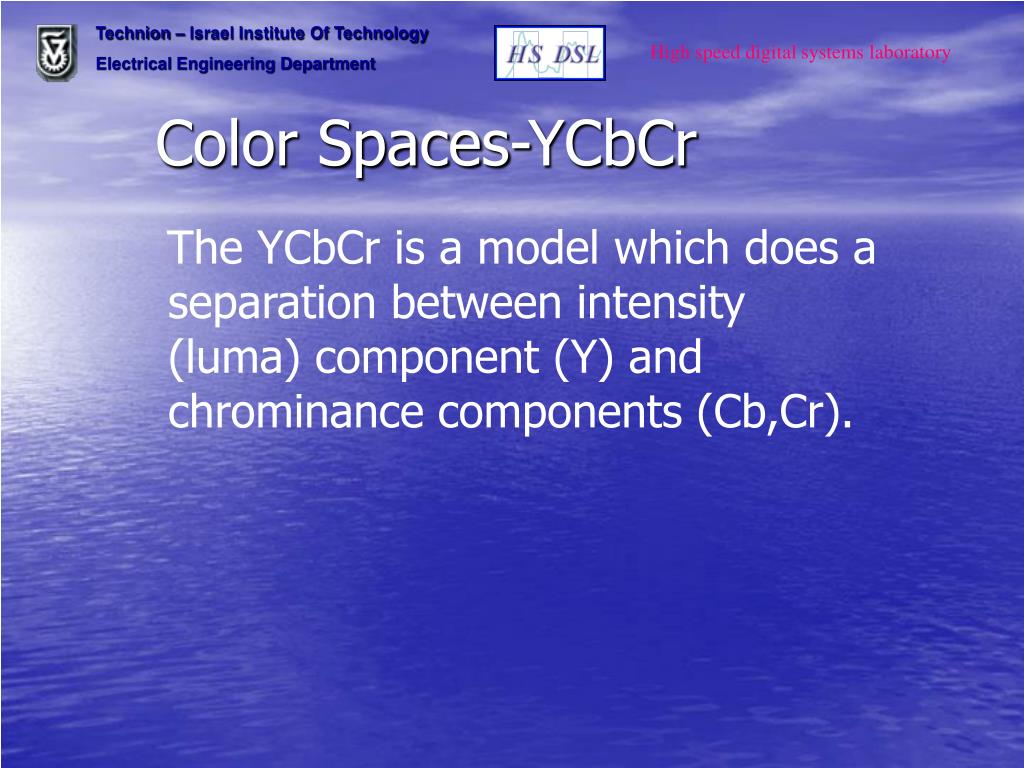 Technion – Israel Institute Of Technology
Electrical Engineering Department

HS DSL

High speed digital systems laboratory

Color Spaces-YCbCr

The YCbCr is a model which does a separation between intensity (luma) component (Y) and chrominance components (Cb,Cr).